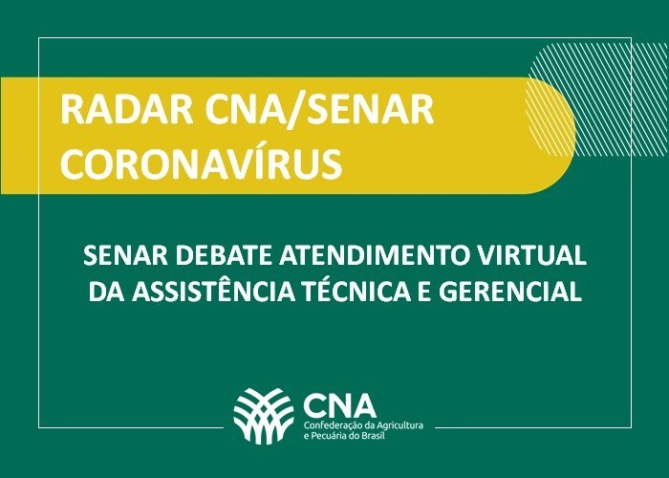 RADAR CNA/SENAR
CORONAVÍRUS

SENAR DEBATE ATENDIMENTO VIRTUAL DA ASSISTÊNCIA TÉCNICA E GERENCIAL

CNA
Confederação da Agricultura e Pecuária do Brasil